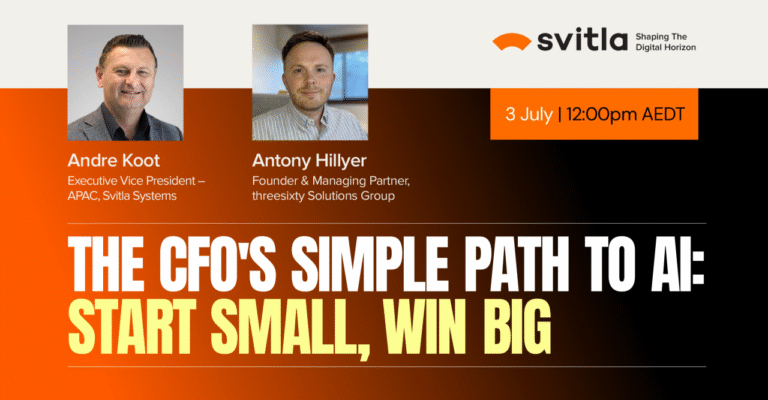 svitla
Shaping The Digital Horizon

3 July | 12:00pm AEDT

Andre Koot
Executive Vice President – APAC, Svitla Systems

Antony Hillyer
Founder & Managing Partner, threesixty Solutions Group

THE CFO'S SIMPLE PATH TO AI:
START SMALL, WIN BIG